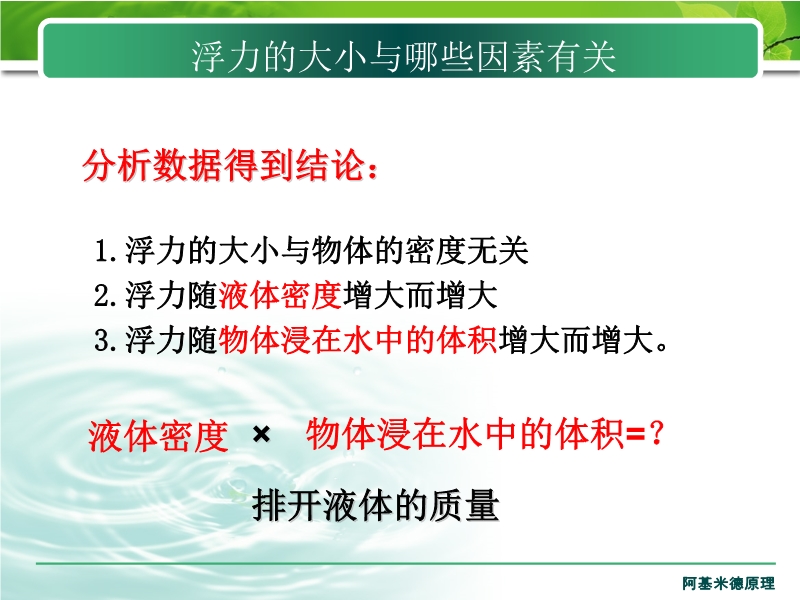 浮力的大小与哪些因素有关

分析数据得到结论：

1.浮力的大小与物体的密度无关
2.浮力随液体密度增大而增大
3.浮力随物体浸在水中的体积增大而增大。

液体密度 × 物体浸在水中的体积=？

排开液体的质量

阿基米德原理